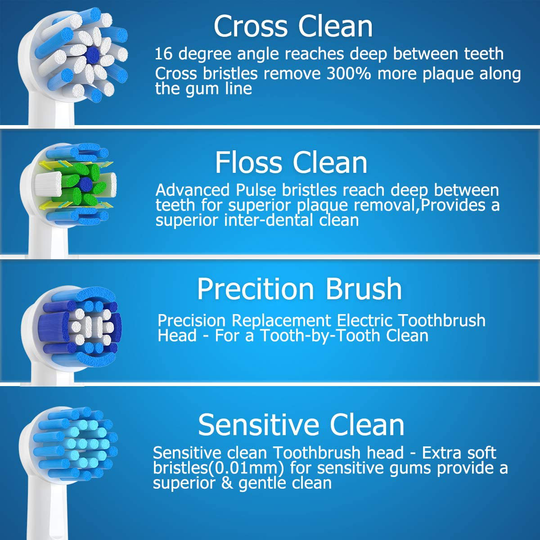 Cross Clean

16 degree angle reaches deep between teeth
Cross bristles remove 300% more plaque along the gum line

Floss Clean

Advanced Pulse bristles reach deep between teeth for superior plaque removal,Provides a superior inter-dental clean

Precition Brush

Precision Replacement Electric Toothbrush Head - For a Tooth-by-Tooth Clean

Sensitive Clean

Sensitive clean Toothbrush head - Extra soft bristles(0.01mm) for sensitive gums provide a superior & gentle clean